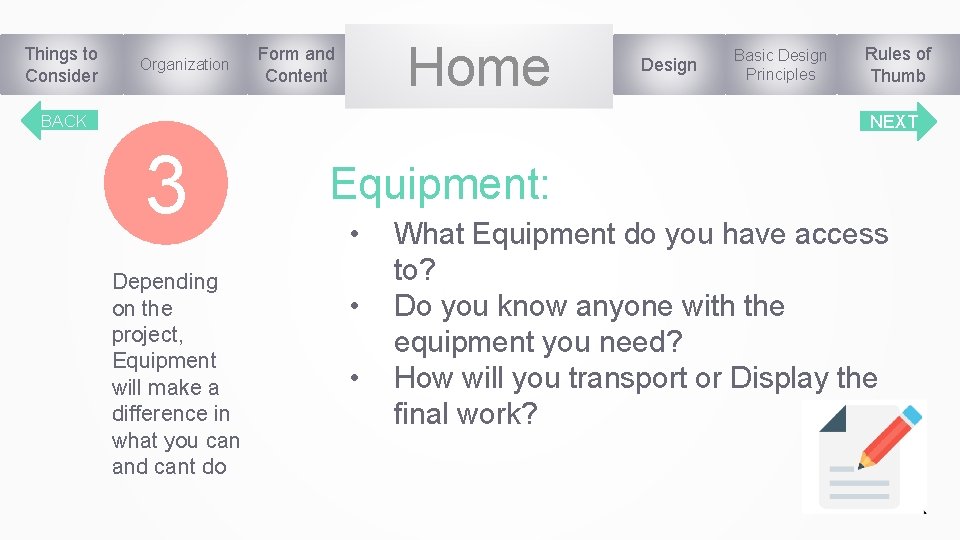 Things to Consider

Organization

Form and Content

Home

Design

Basic Design Principles

Rules of Thumb

BACK

NEXT

3

Depending on the project, Equipment will make a difference in what you can and cant do

Equipment:

• What Equipment do you have access to?
• Do you know anyone with the equipment you need?
• How will you transport or Display the final work?